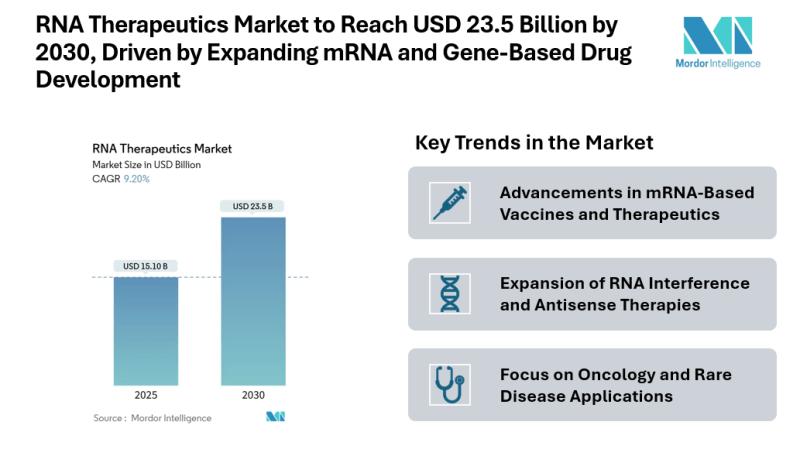 RNA Therapeutics Market to Reach USD 23.5 Billion by 2030, Driven by Expanding mRNA and Gene-Based Drug Development

Mordor Intelligence

RNA Therapeutics Market
Market Size in USD Billion
CAGR 9.20%

USD 15.10 B
USD 23.5 B

2025
2030

Source : Mordor Intelligence

Key Trends in the Market

Advancements in mRNA-Based Vaccines and Therapeutics

Expansion of RNA Interference and Antisense Therapies

Focus on Oncology and Rare Disease Applications